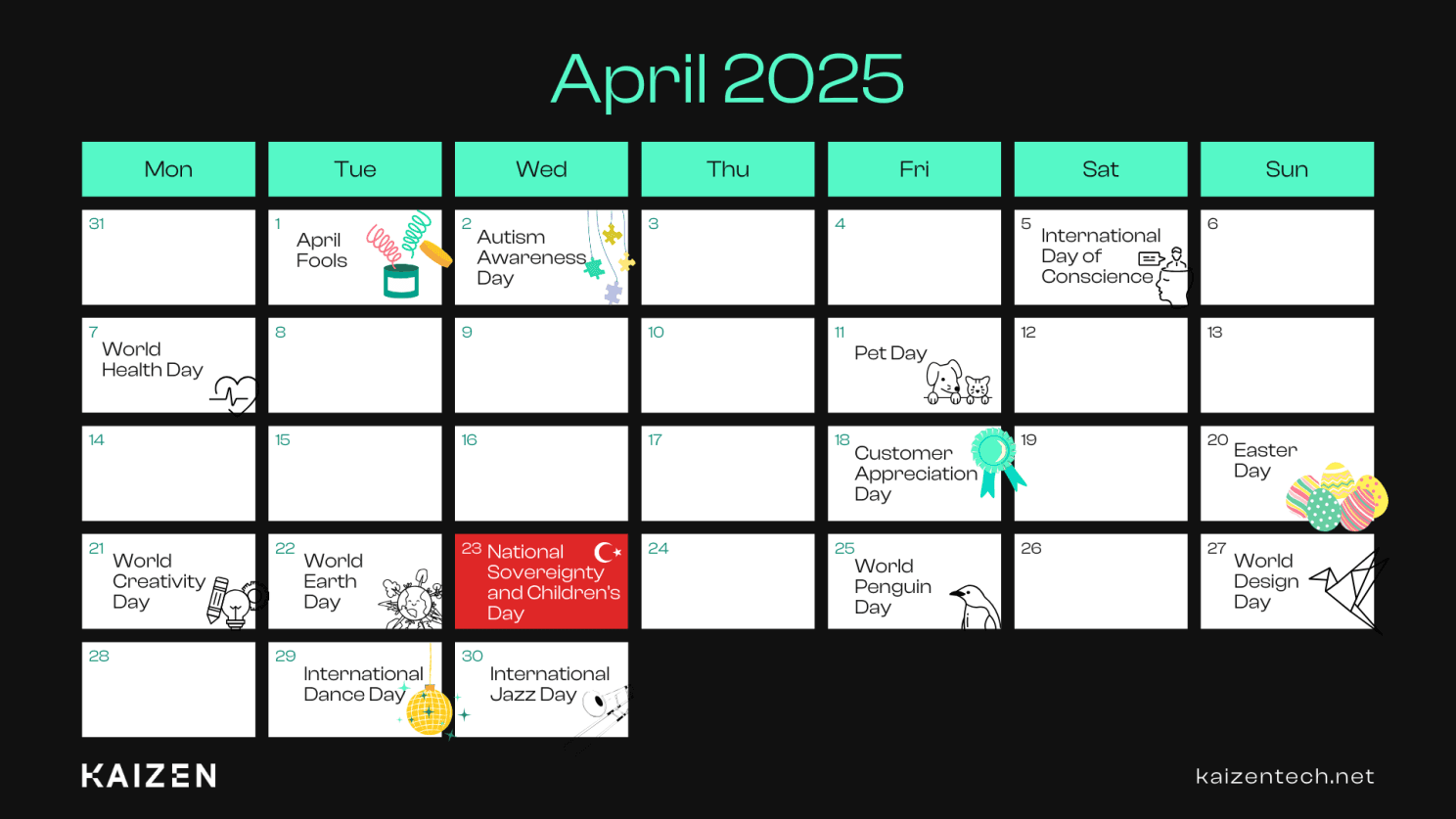 April 2025

| Mon | Tue | Wed | Thu | Fri | Sat | Sun |
|---|---|---|---|---|---|---|
| 31 | 1 April Fools | 2 Autism Awareness Day | 3 | 4 | 5 International Day of Conscience | 6 |
| 7 World Health Day | 8 | 9 | 10 | 11 Pet Day | 12 | 13 |
| 14 | 15 | 16 | 17 | 18 Customer Appreciation Day | 19 | 20 Easter Day |
| 21 World Creativity Day | 22 World Earth Day | 23 National Sovereignty and Children's Day | 24 | 25 World Penguin Day | 26 | 27 World Design Day |
| 28 | 29 International Dance Day | 30 International Jazz Day | | | | |

KAIZEN

kaizentech.net